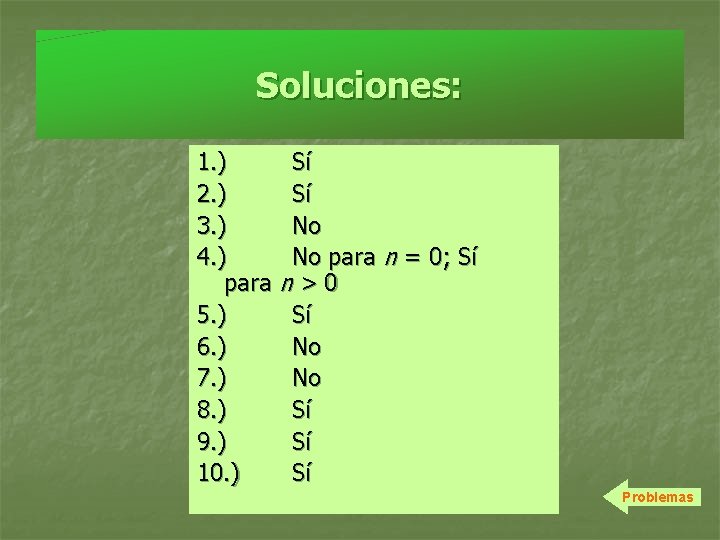 Soluciones:

1.) Sí
2.) Sí
3.) No
4.) No para $n = 0$; Sí para $n > 0$
5.) Sí
6.) No
7.) No
8.) Sí
9.) Sí
10.) Sí

Problemas